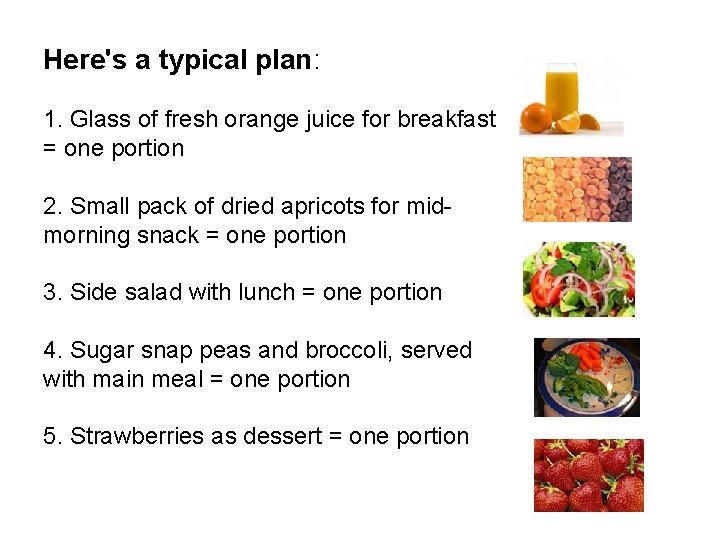 Here's a typical plan:

1. Glass of fresh orange juice for breakfast = one portion

2. Small pack of dried apricots for mid-morning snack = one portion

3. Side salad with lunch = one portion

4. Sugar snap peas and broccoli, served with main meal = one portion

5. Strawberries as dessert = one portion